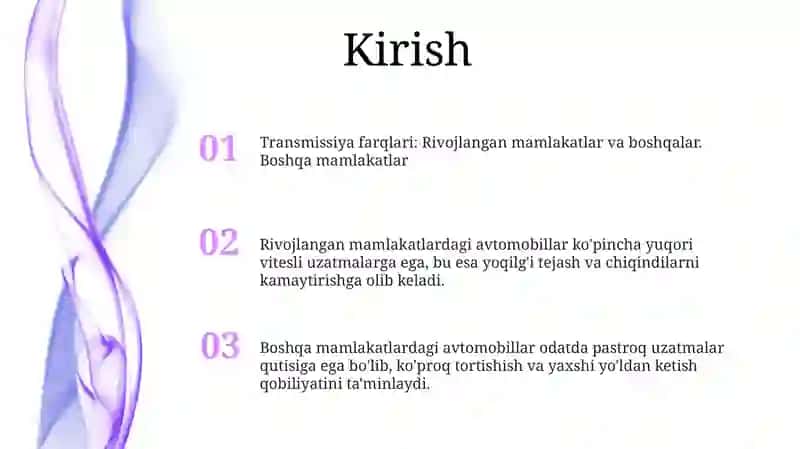 Kirish

01
Transmissiya farqlari: Rivojlangan mamlakatlar va boshqalar. Boshqa mamlakatlar

02
Rivojlangan mamlakatlardagi avtomobillar ko'pincha yuqori vitesli uzatmalarga ega, bu esa yoqilg'i tejash va chiqindilarni kamaytirishga olib keladi.

03
Boshqa mamlakatlardagi avtomobillar odatda pastroq uzatmalar qutisiga ega bo'lib, ko'proq tortishish va yaxshi yo'ldan ketish qobiliyatini ta'minlaydi.